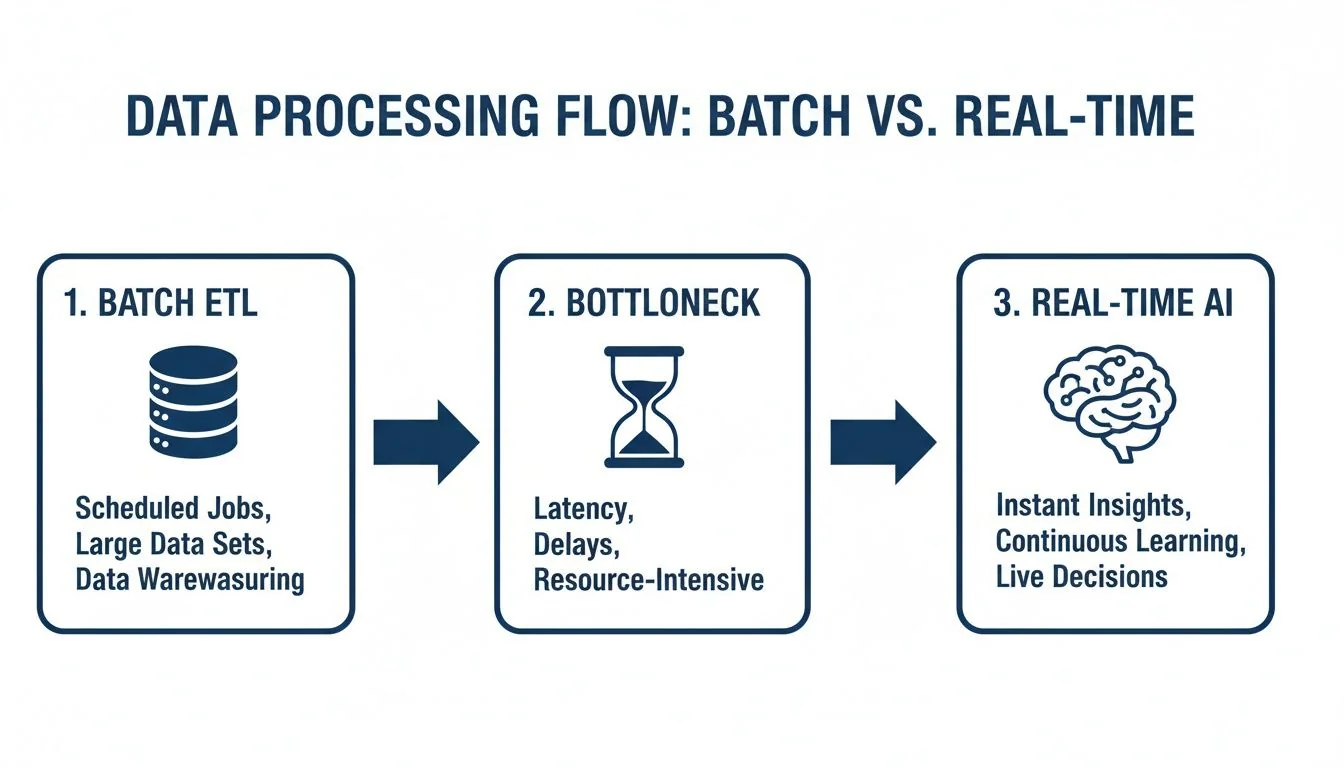 DATA PROCESSING FLOW: BATCH VS. REAL-TIME

1. BATCH ETL

Scheduled Jobs,
Large Data Sets,
Data Warewasuring

2. BOTTLONECK

Latency,
Delays,
Resource-Intensive

3. REAL-TIME AI

Instant Insights,
Continuous Learning,
Live Decisions